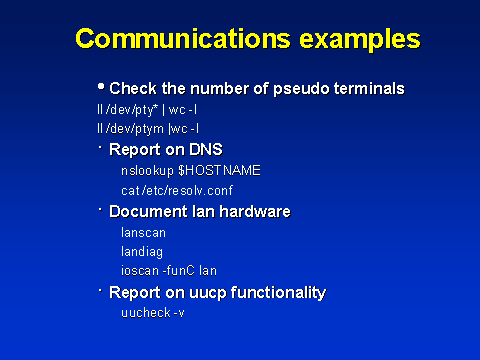 Communications examples

• Check the number of pseudo terminals

ll /dev/pty* | wc -l

ll /dev/ptym |wc -l

• Report on DNS

nslookup $HOSTNAME

cat /etc/resolv.conf

• Document lan hardware

lanscan

landiag

ioscan -funC lan

• Report on uucp functionality

uucheck -v